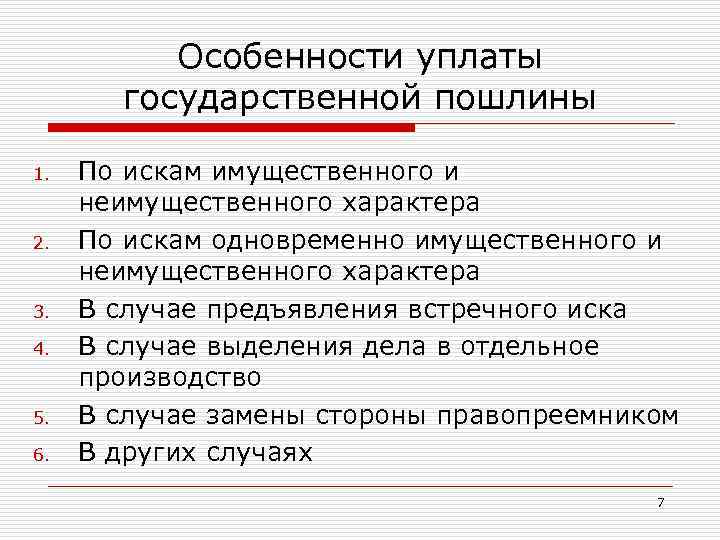 Особенности уплаты государственной пошлины

1. По искам имущественного и неимущественного характера
2. По искам одновременно имущественного и неимущественного характера
3. В случае предъявления встречного иска
4. В случае выделения дела в отдельное производство
5. В случае замены стороны правопреемником
6. В других случаях

7